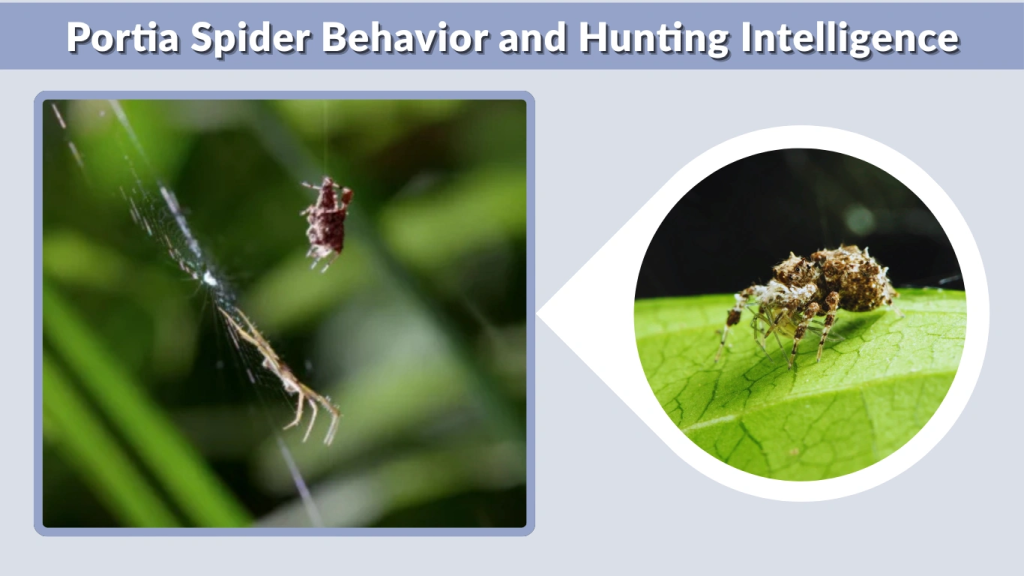 Portia Spider Behavior and Hunting Intelligence